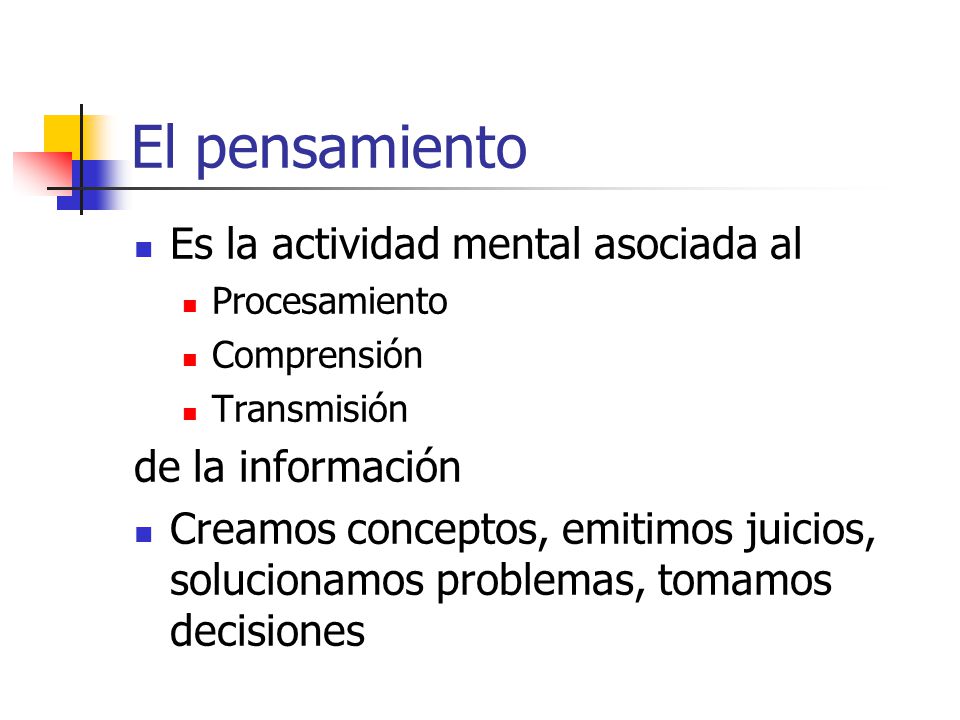 El pensamiento

- Es la actividad mental asociada al
  - Procesamiento
  - Comprensión
  - Transmisión

de la información

- Creamos conceptos, emitimos juicios, solucionamos problemas, tomamos decisiones